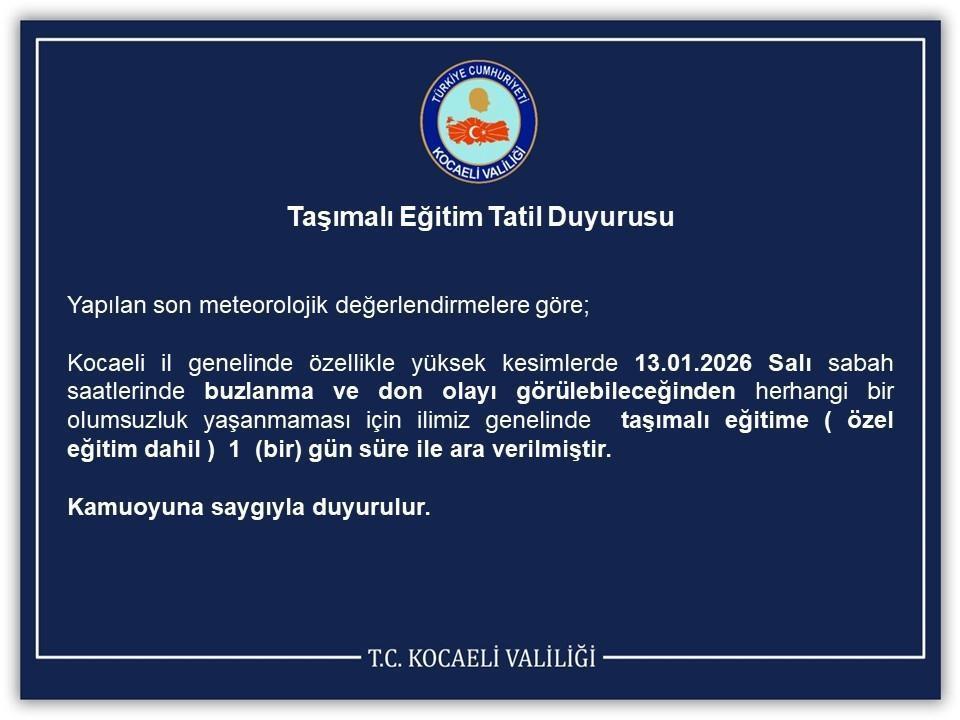 TÜRKİYE CUMHURİYETİ
KOCAELİ VALİLİĞİ

Taşımalı Eğitim Tatil Duyurusu

Yapılan son meteorolojik değerlendirmelere göre;

Kocaeli il genelinde özellikle yüksek kesimlerde 13.01.2026 Salı sabah saatlerinde buzlanma ve don olayı görülebileceğinden herhangi bir olumsuzluk yaşanmaması için ilimiz genelinde taşımalı eğitime ( özel eğitim dahil ) 1 (bir) gün süre ile ara verilmiştir.

Kamuoyuna saygıyla duyurulur.

T.C. KOCAELİ VALİLİĞİ